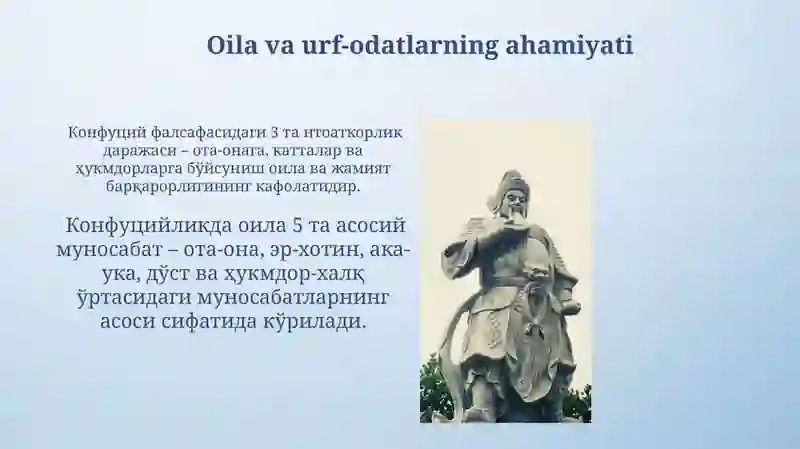 Oila va urf-odatlarning ahamiyati

Конфуций фалсафасидаги 3 та итоаткорлик даражаси – ота-онага, катталар ва ҳукмдорларга бўйсуниш оила ва жамият барқарорлигининг кафолатидир.

Конфуцийликда оила 5 та асосий муносабат – ота-она, эр-хотин, ака-ука, дўст ва ҳукмдор-халқ ўртасидаги муносабатларнинг асоси сифатида кўрилади.